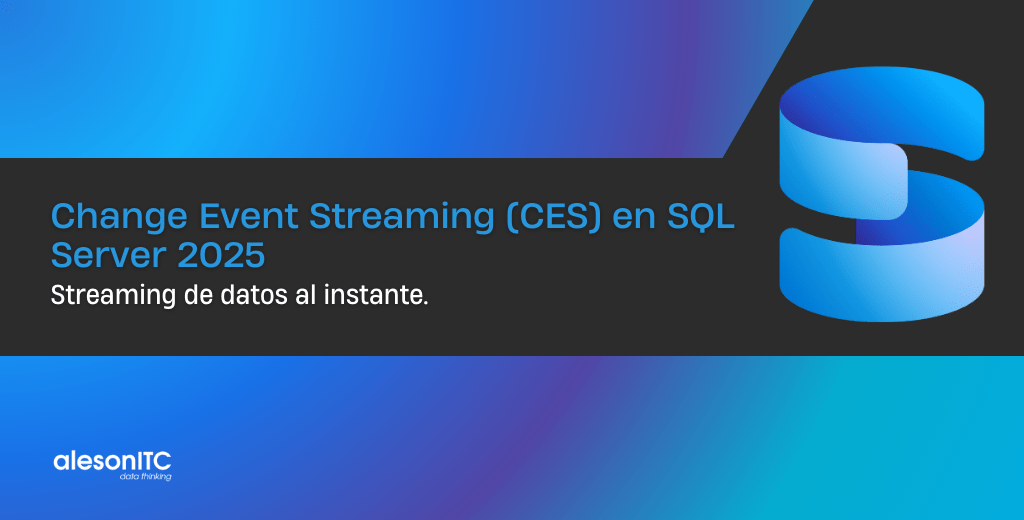 Change Event Streaming (CES) en SQL Server 2025

Streaming de datos al instante.

alesonITC
data thinking